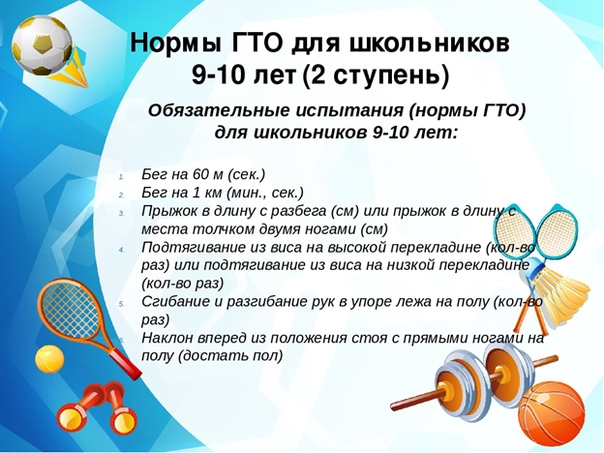 Нормы ГТО для школьников 9-10 лет (2 ступень)

Обязательные испытания (нормы ГТО) для школьников 9-10 лет:

1. Бег на 60 м (сек.)
2. Бег на 1 км (мин., сек.)
3. Прыжок в длину с разбега (см) или прыжок в длину с места толчком двумя ногами (см)
4. Подтягивание из виса на высокой перекладине (кол-во раз) или подтягивание из виса на низкой перекладине (кол-во раз)
5. Сгибание и разгибание рук в упоре лежа на полу (кол-во раз)
6. Наклон вперед из положения стоя с прямыми ногами на полу (достать пол)